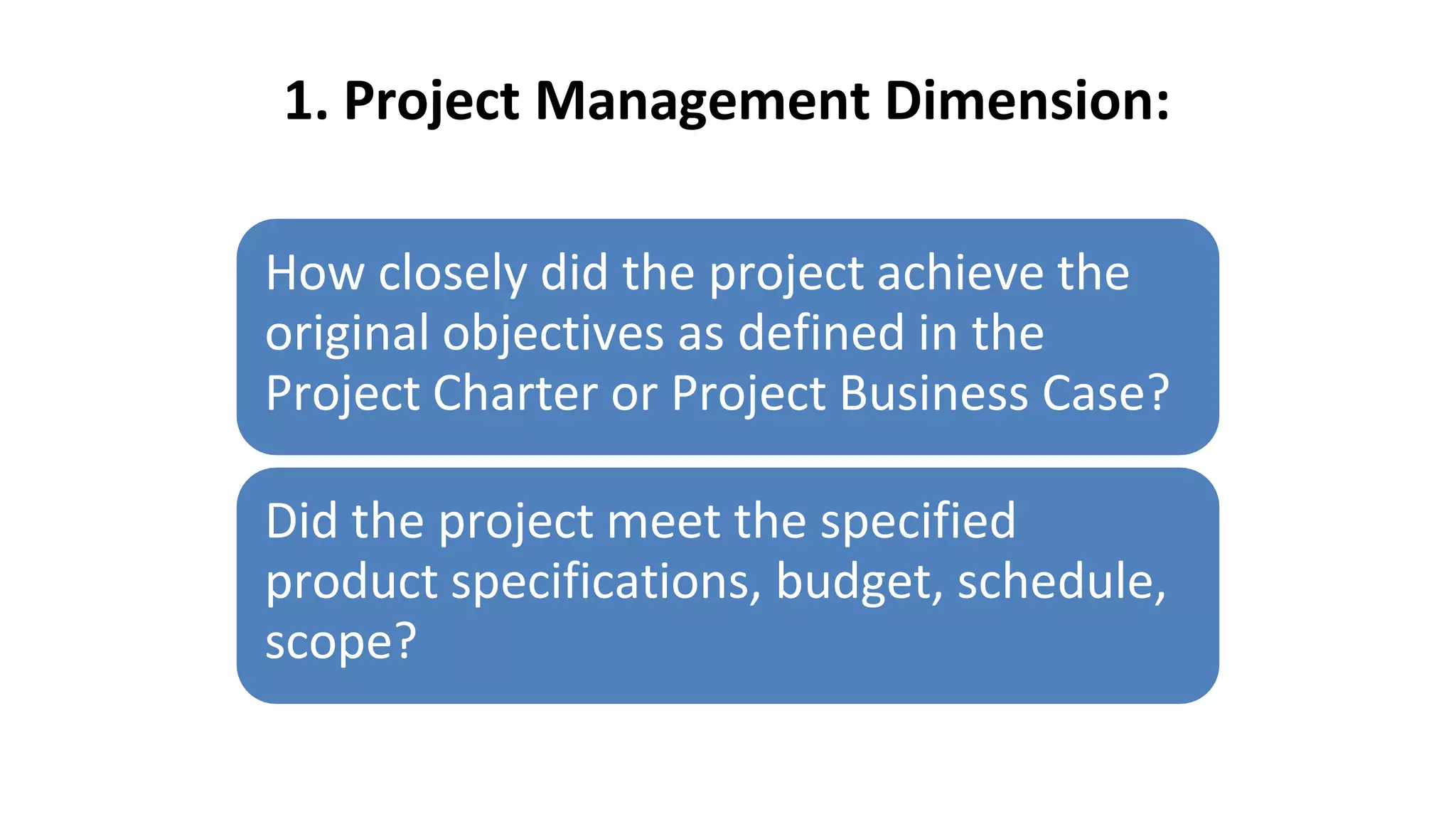 1. Project Management Dimension:

How closely did the project achieve the original objectives as defined in the Project Charter or Project Business Case?

Did the project meet the specified product specifications, budget, schedule, scope?